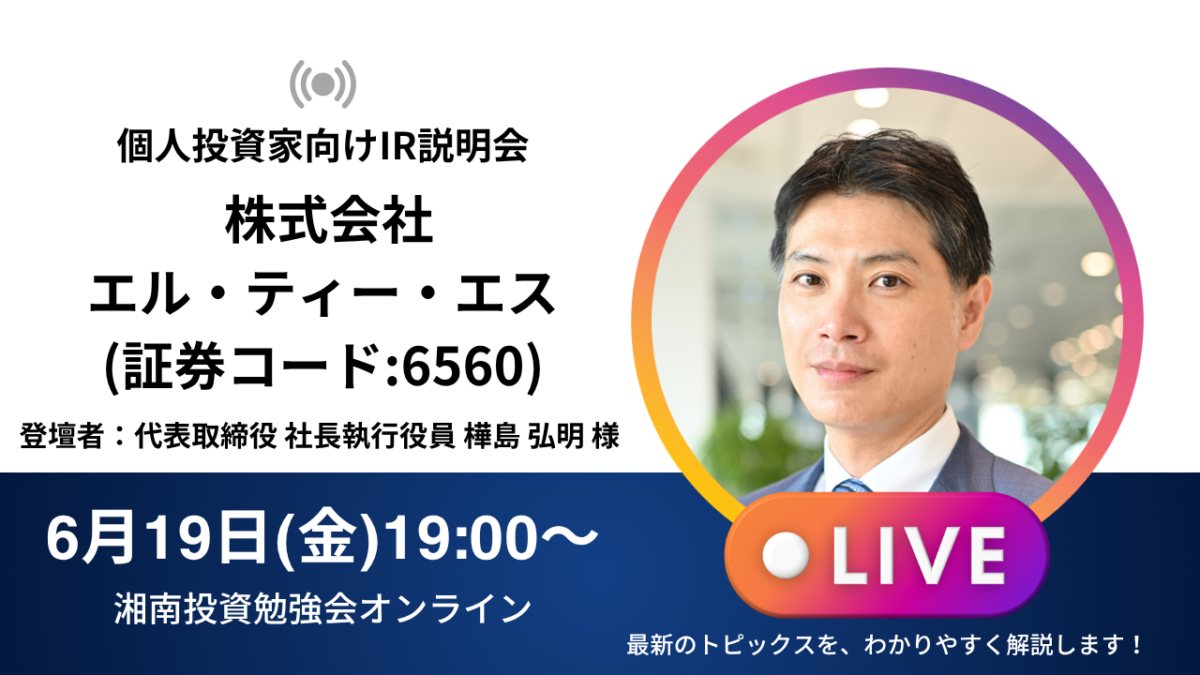 個人投資家向けIR説明会

株式会社
エル・ティー・エス
(証券コード:6560)

登壇者：代表取締役 社長執行役員 樺島 弘明 様

6月19日(金)19:00～

湘南投資勉強会オンライン

LIVE

最新のトピックスを、わかりやすく解説します！